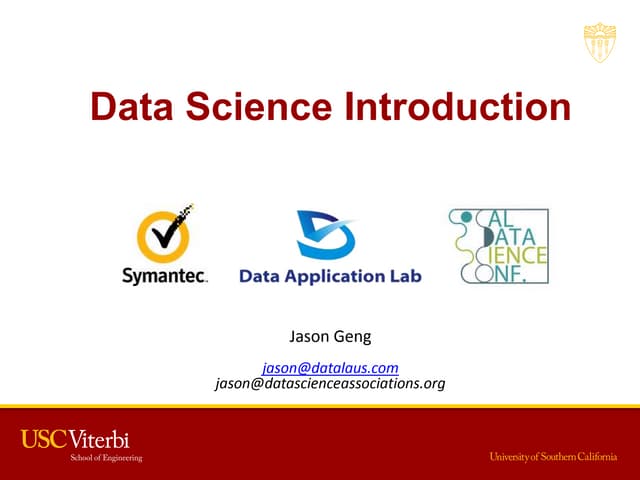 Data Science Introduction

Symantec.

Data Application Lab

CAL DATA SCIENCE CONF.

Jason Geng

jason@datalaus.com
jason@datascienceassociations.org

USC Viterbi
School of Engineering

University of Southern California